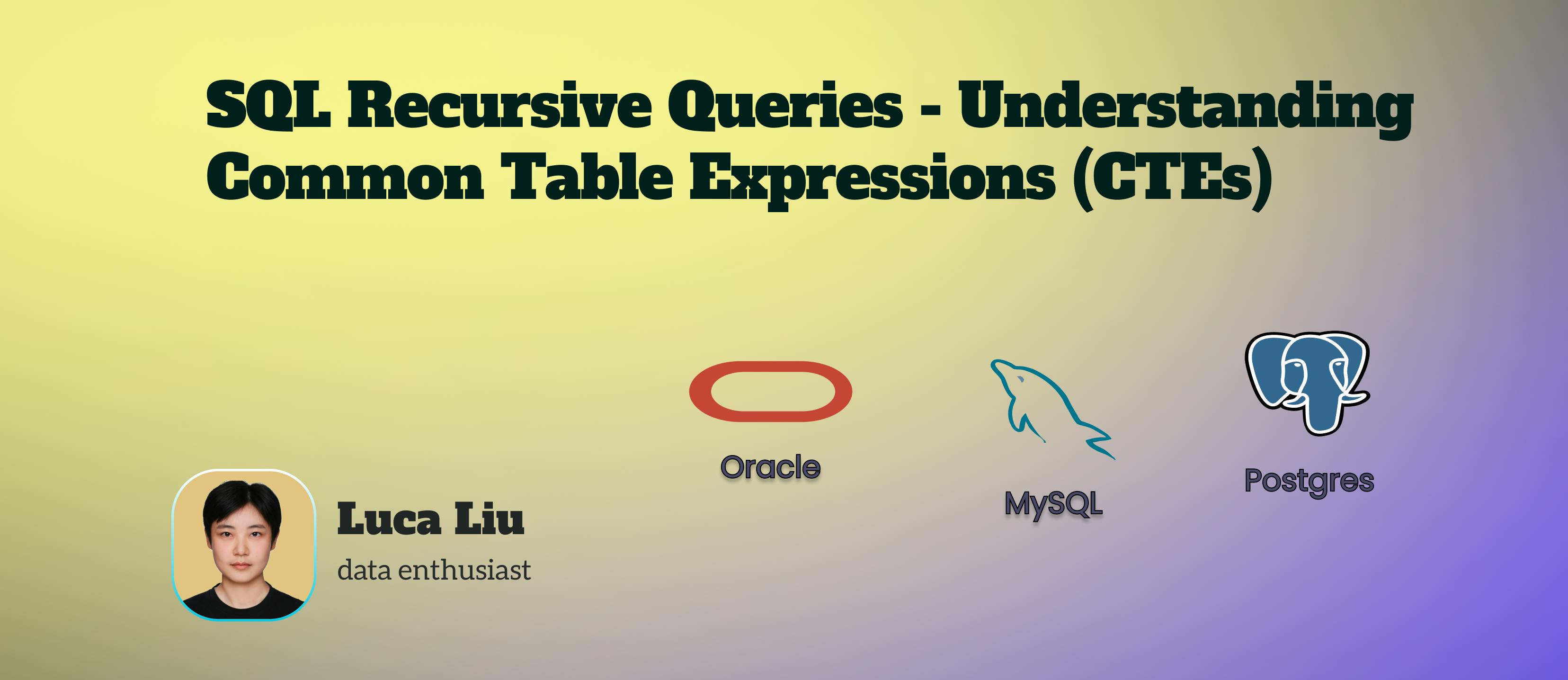 SQL Recursive Queries - Understanding Common Table Expressions (CTEs)

Oracle

MySQL

Postgres

Luca Liu

data enthusiast